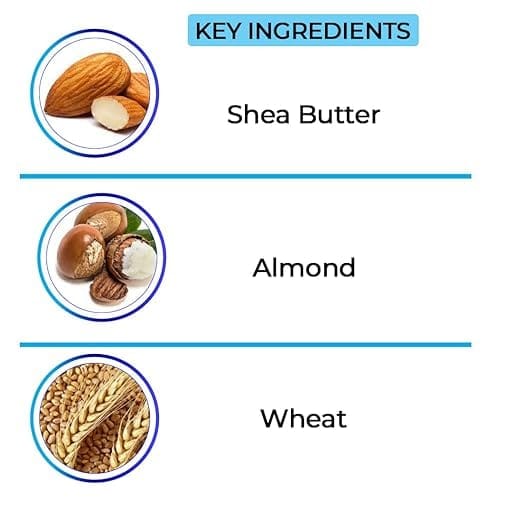 KEY INGREDIENTS

Shea Butter

Almond

Wheat